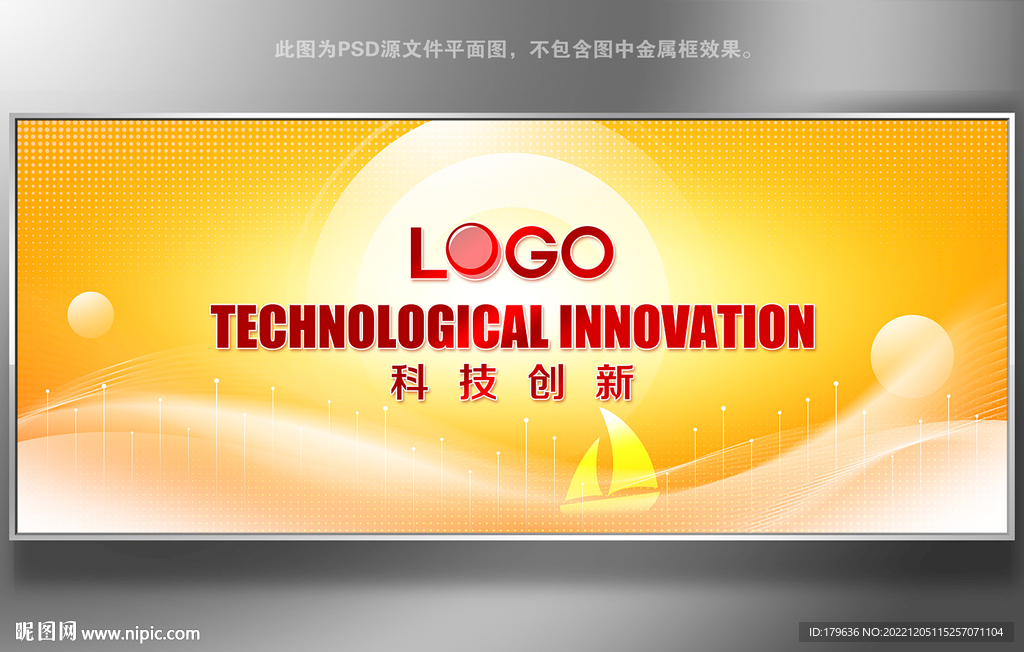 此图为PSD源文件平面图，不包含图中金属框效果。

LOGO

TECHNOLOGICAL INNOVATION

科技创新

昵图网 www.nipic.com

ID:179636 NO:20221205115257071104